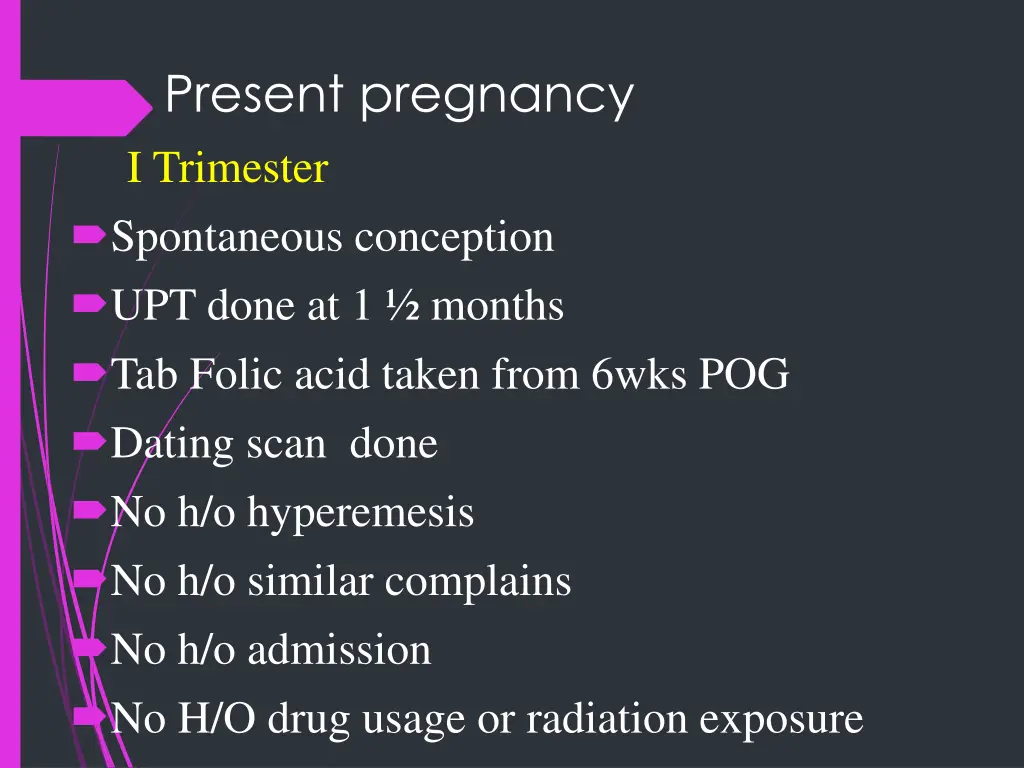 Present pregnancy

I Trimester

Spontaneous conception

UPT done at 1 ½ months

Tab Folic acid taken from 6wks POG

Dating scan done

No h/o hyperemesis

No h/o similar complains

No h/o admission

No H/O drug usage or radiation exposure